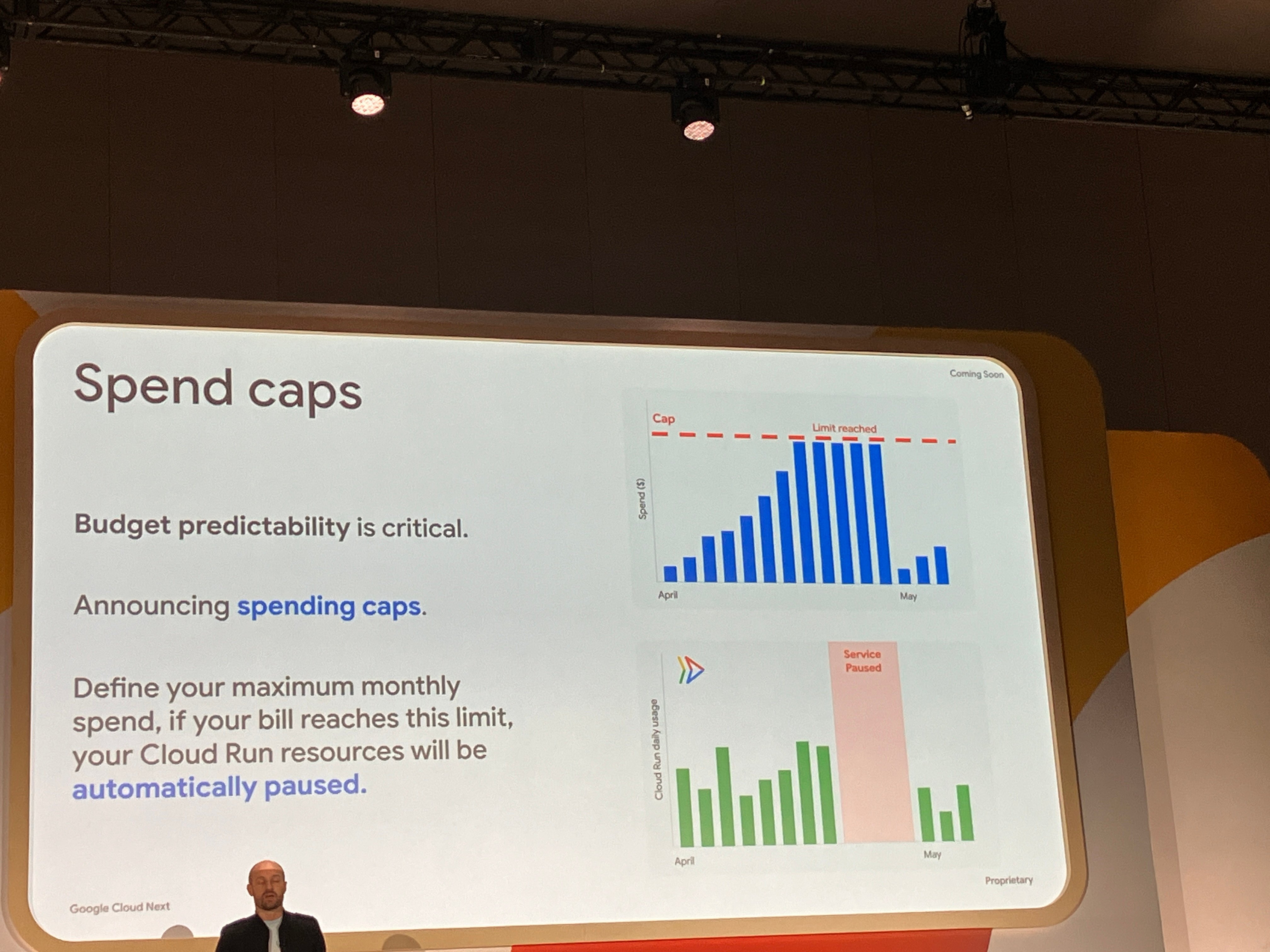 Spend caps

Coming Soon

Budget predictability is critical.

Announcing spending caps.

Define your maximum monthly spend, if your bill reaches this limit, your Cloud Run resources will be automatically paused.

Cap

Limit reached

Spend ($)

April

May

Service Paused

Cloud Run daily usage

April

May

Proprietary

Google Cloud Next